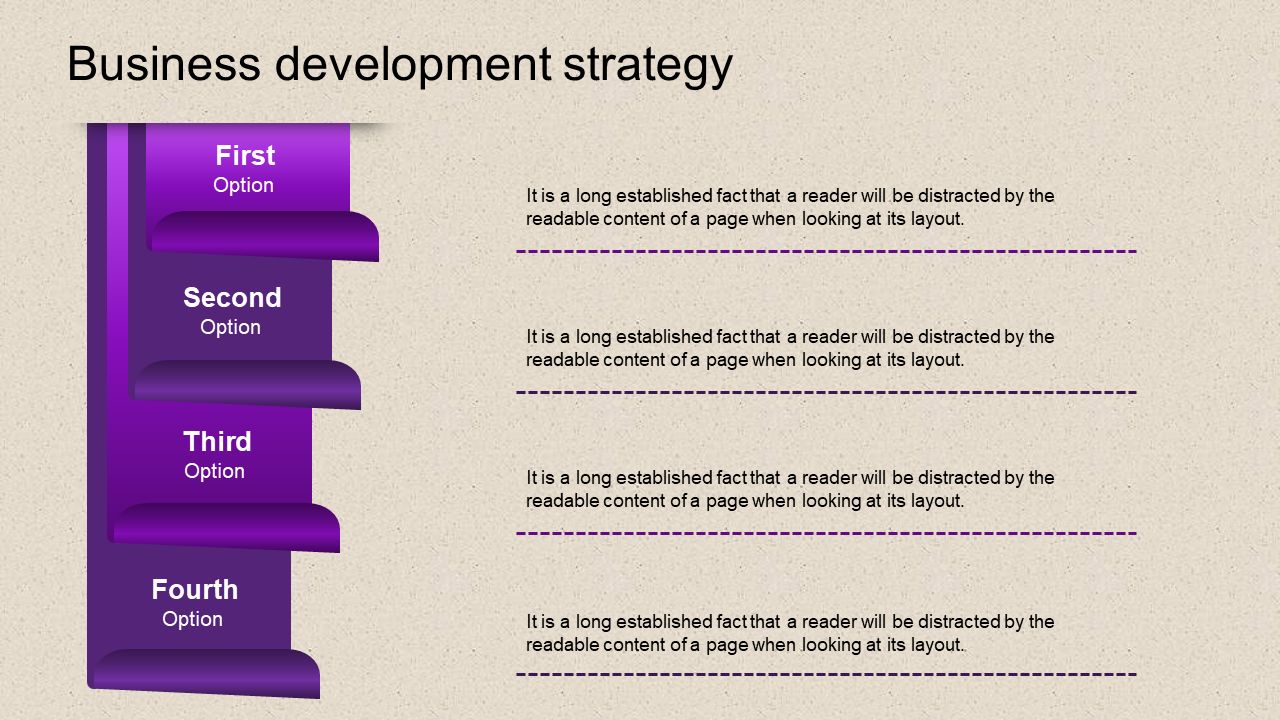 Business development strategy

First
Option

It is a long established fact that a reader will be distracted by the readable content of a page when looking at its layout.

Second
Option

It is a long established fact that a reader will be distracted by the readable content of a page when looking at its layout.

Third
Option

It is a long established fact that a reader will be distracted by the readable content of a page when looking at its layout.

Fourth
Option

It is a long established fact that a reader will be distracted by the readable content of a page when looking at its layout.